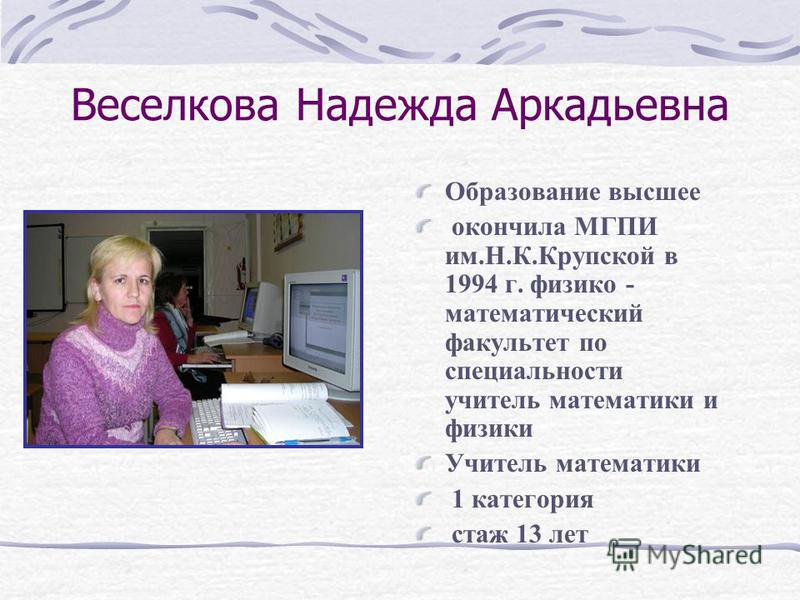 Веселкова Надежда Аркадьевна

Образование высшее

окончила МГПИ им.Н.К.Крупской в 1994 г. физико - математический факультет по специальности учитель математики и физики

Учитель математики

1 категория

стаж 13 лет

MyShared